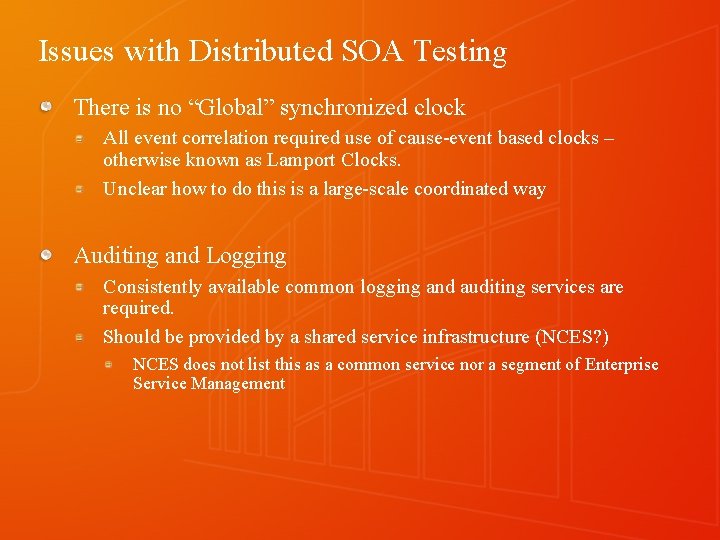 Issues with Distributed SOA Testing

There is no “Global” synchronized clock

All event correlation required use of cause-event based clocks – otherwise known as Lamport Clocks.

Unclear how to do this is a large-scale coordinated way

Auditing and Logging

Consistently available common logging and auditing services are required.

Should be provided by a shared service infrastructure (NCES?)

NCES does not list this as a common service nor a segment of Enterprise Service Management